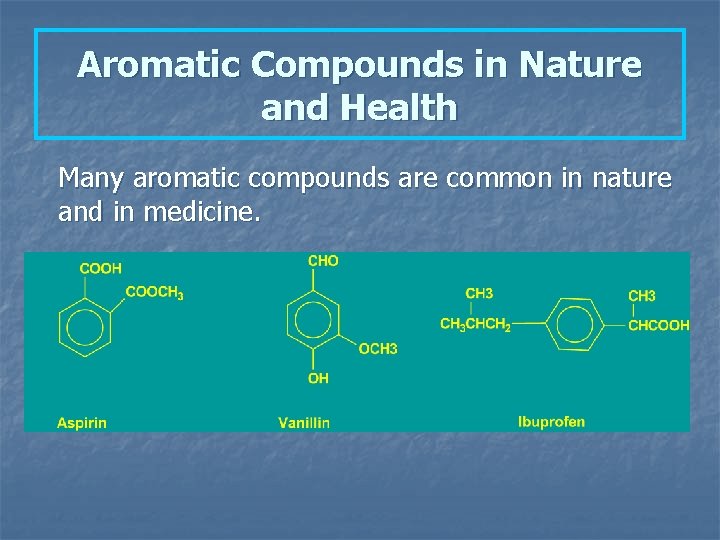 Aromatic Compounds in Nature and Health

Many aromatic compounds are common in nature and in medicine.

COOH
$COOCH_3$
Aspirin

CHO
OCH3
OH
Vanillin

CH3
$CH_3CHCH_2$
CH3
CHCOOH
Ibuprofen